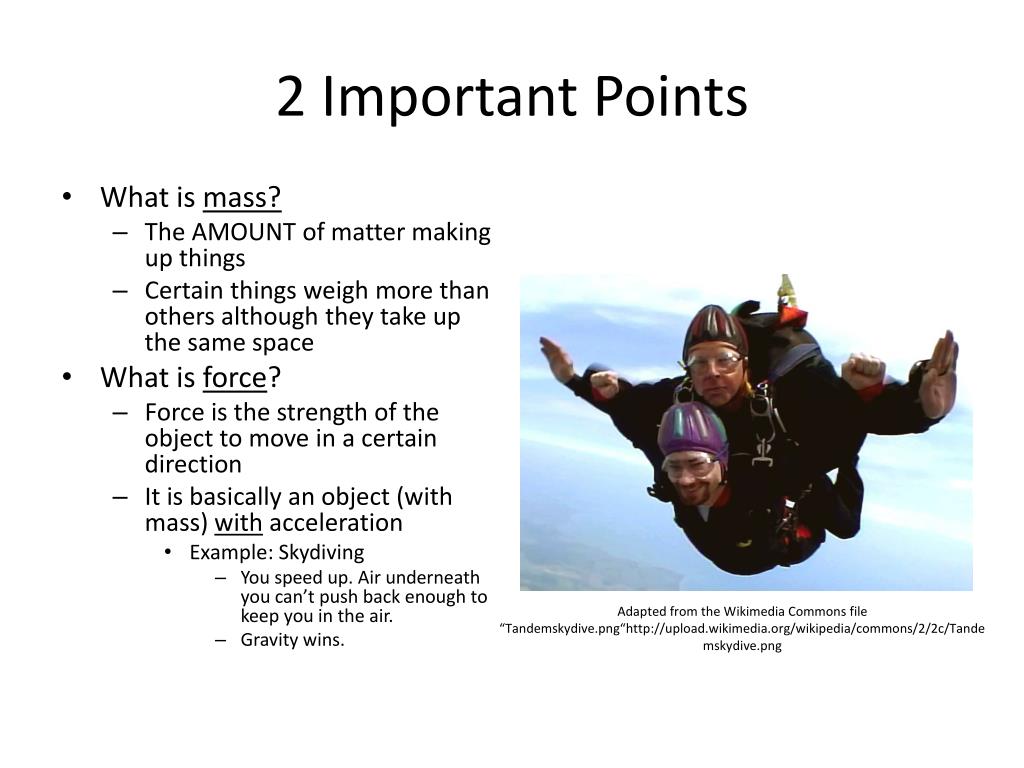 2 Important Points

• What is mass?
 – The AMOUNT of matter making up things
 – Certain things weigh more than others although they take up the same space
• What is force?
 – Force is the strength of the object to move in a certain direction
 – It is basically an object (with mass) with acceleration
  • Example: Skydiving
   – You speed up. Air underneath you can't push back enough to keep you in the air.
   – Gravity wins.

Adapted from the Wikimedia Commons file "Tandemskydive.png"http://upload.wikimedia.org/wikipedia/commons/2/2c/Tandemskydive.png